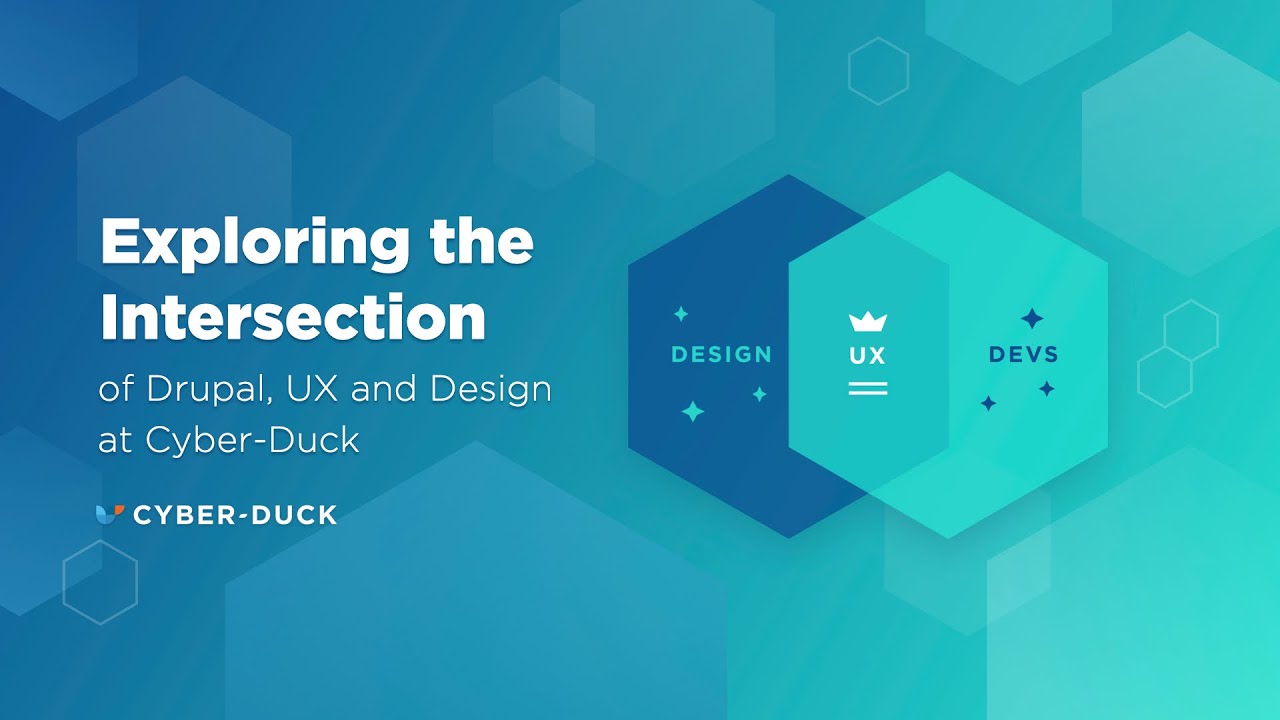 Exploring the Intersection

of Drupal, UX and Design at Cyber-Duck

CYBER-DUCK

DESIGN

UX

DEVS